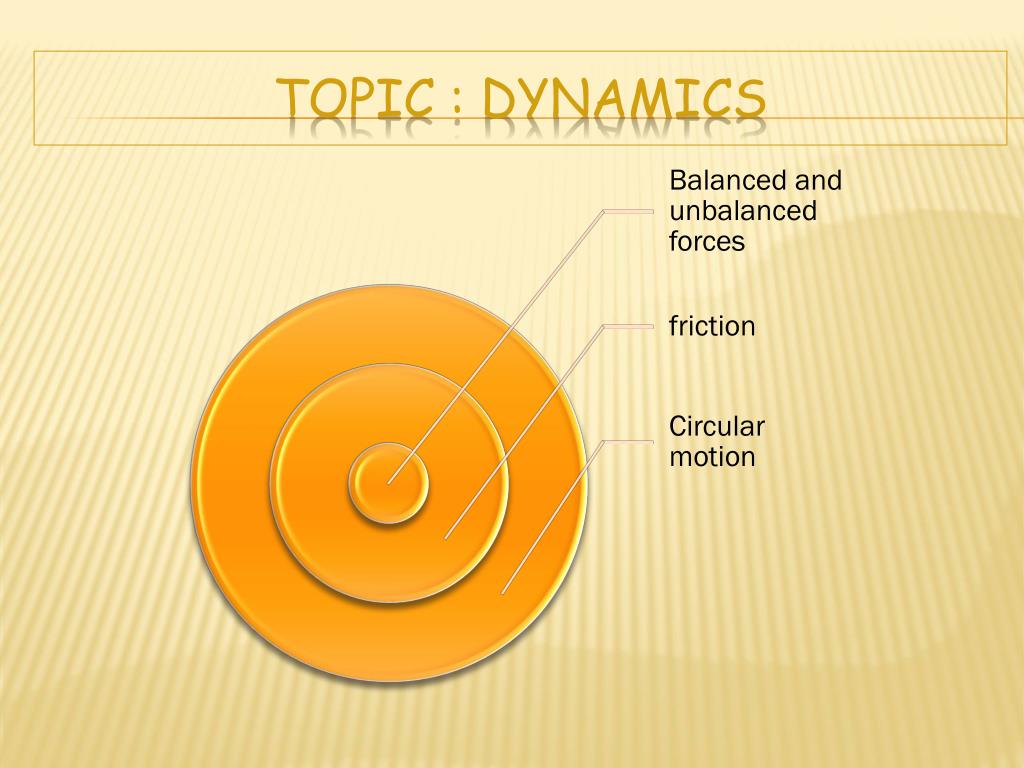 TOPIC : DYNAMICS

Balanced and unbalanced forces

friction

Circular motion